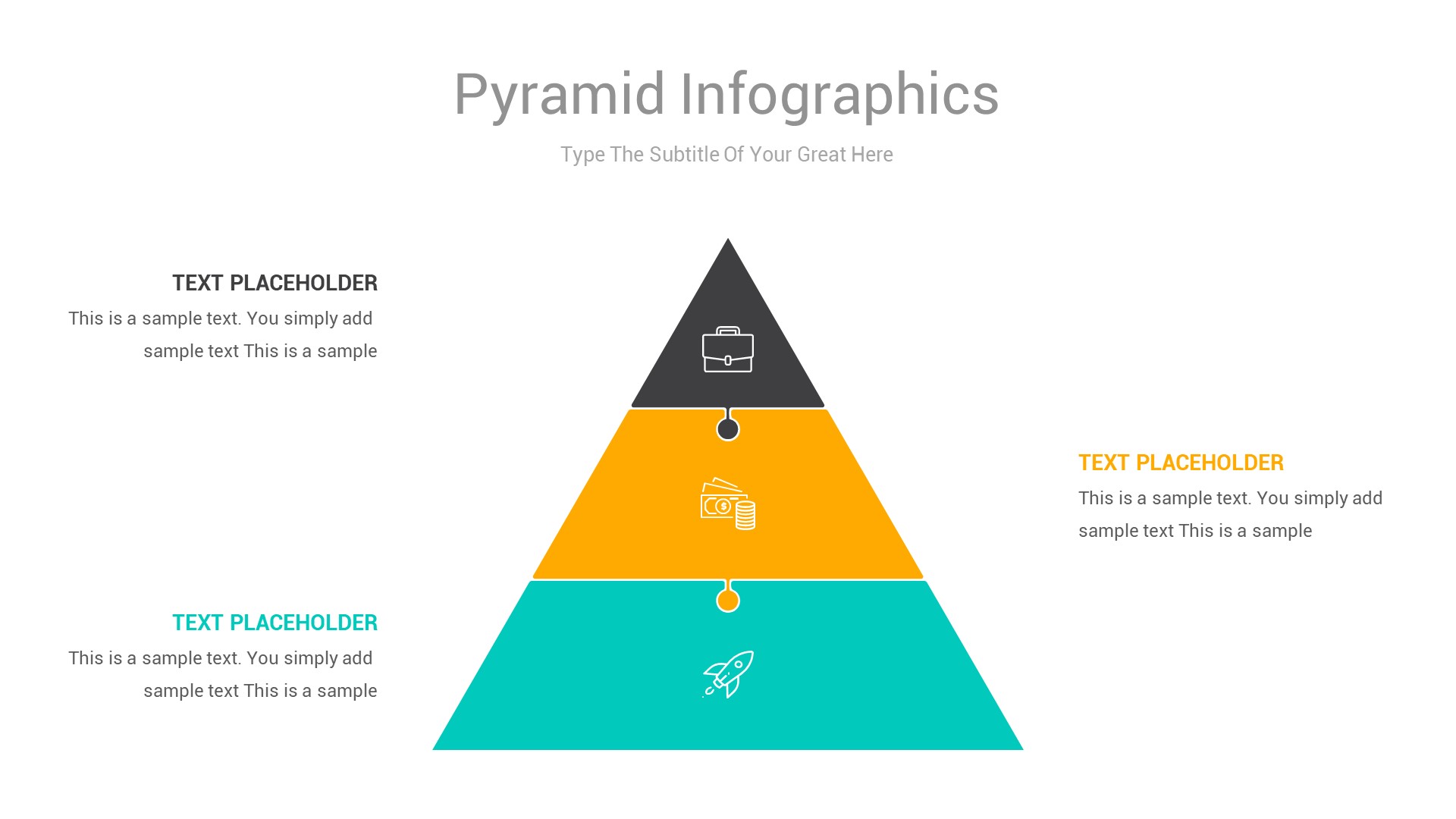 Pyramid Infographics

Type The Subtitle Of Your Great Here

TEXT PLACEHOLDER

This is a sample text. You simply add sample text This is a sample

TEXT PLACEHOLDER

This is a sample text. You simply add sample text This is a sample

TEXT PLACEHOLDER

This is a sample text. You simply add sample text This is a sample